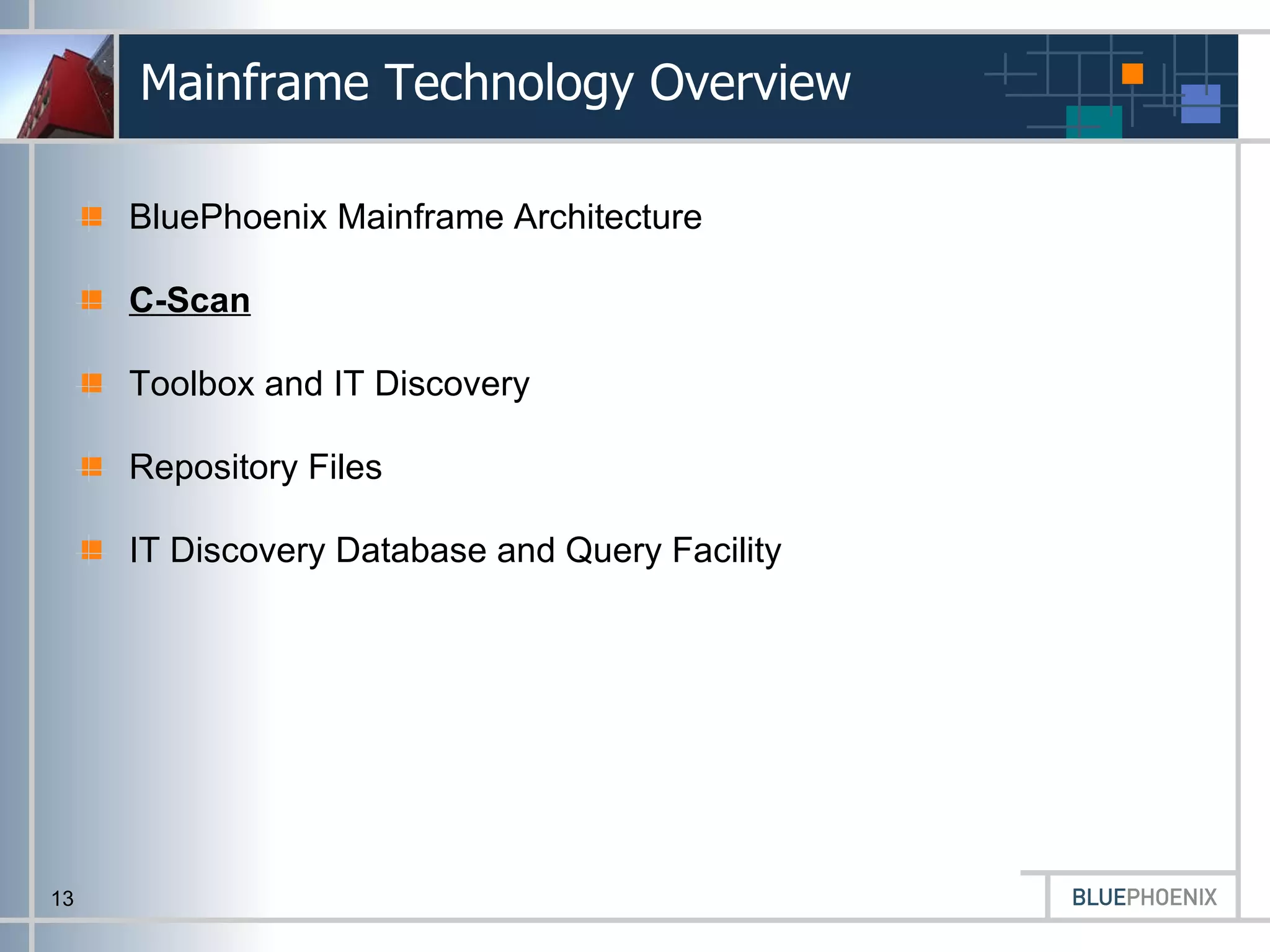 Mainframe Technology Overview

BluePhoenix Mainframe Architecture

C-Scan

Toolbox and IT Discovery

Repository Files

IT Discovery Database and Query Facility

13

BLUEPHOENIX